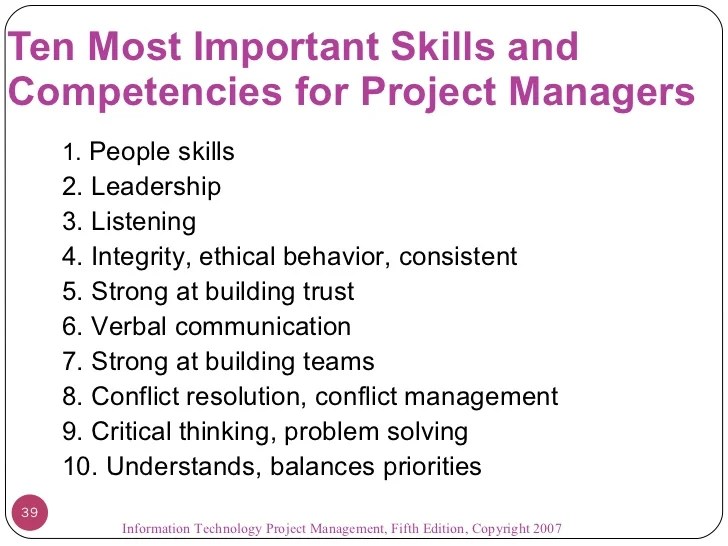 Ten Most Important Skills and Competencies for Project Managers

1. People skills
2. Leadership
3. Listening
4. Integrity, ethical behavior, consistent
5. Strong at building trust
6. Verbal communication
7. Strong at building teams
8. Conflict resolution, conflict management
9. Critical thinking, problem solving
10. Understands, balances priorities

39

Information Technology Project Management, Fifth Edition, Copyright 2007